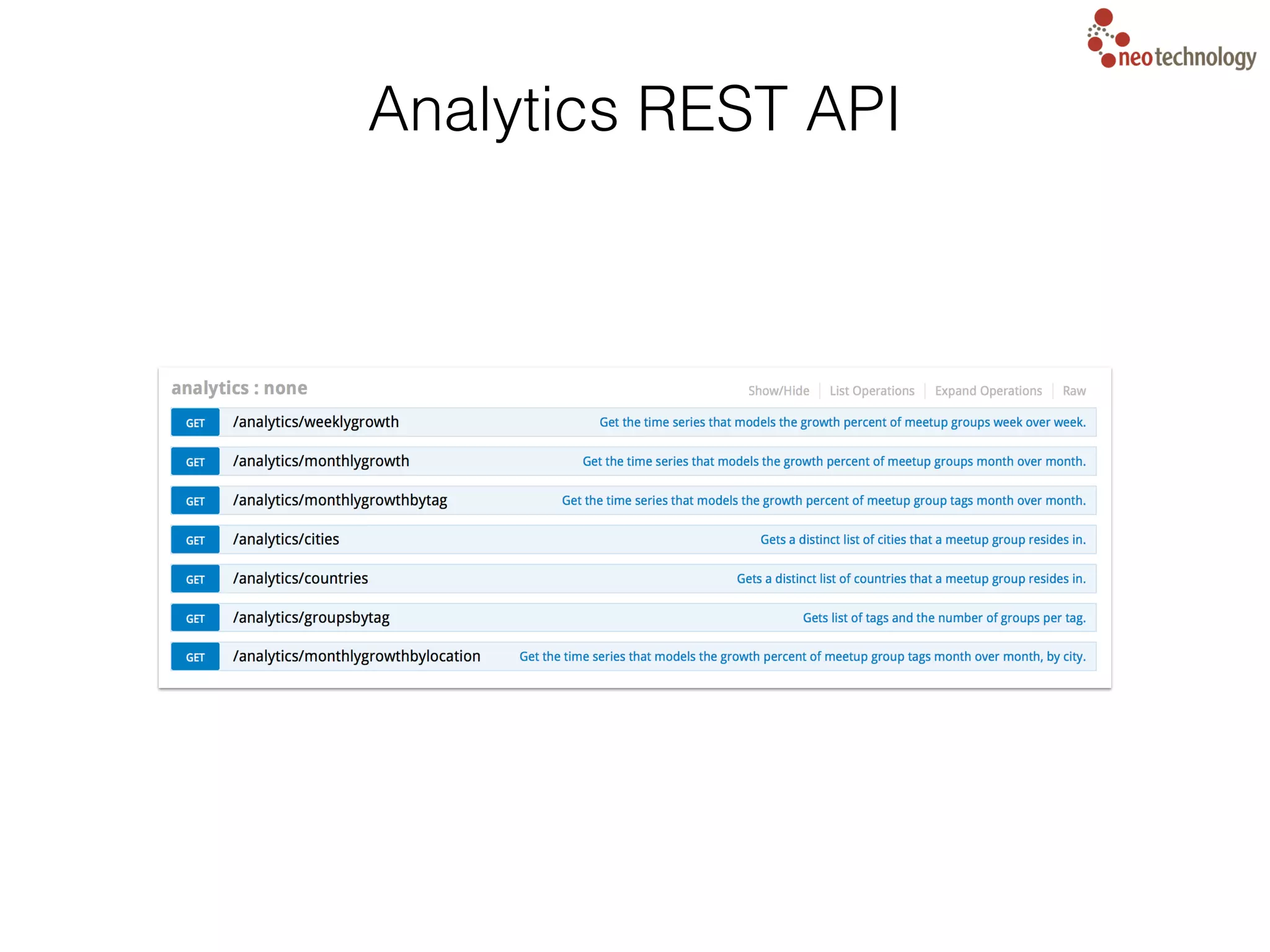 neotechnology

Analytics REST API

analytics : none

Show/Hide | List Operations | Expand Operations | Raw

GET /analytics/weeklygrowth Get the time series that models the growth percent of meetup groups week over week.

GET /analytics/monthlygrowth Get the time series that models the growth percent of meetup groups month over month.

GET /analytics/monthlygrowthbytag Get the time series that models the growth percent of meetup group tags month over month.

GET /analytics/cities Gets a distinct list of cities that a meetup group resides in.

GET /analytics/countries Gets a distinct list of countries that a meetup group resides in.

GET /analytics/groupsbytag Gets list of tags and the number of groups per tag.

GET /analytics/monthlygrowthbylocation Get the time series that models the growth percent of meetup group tags month over month, by city.